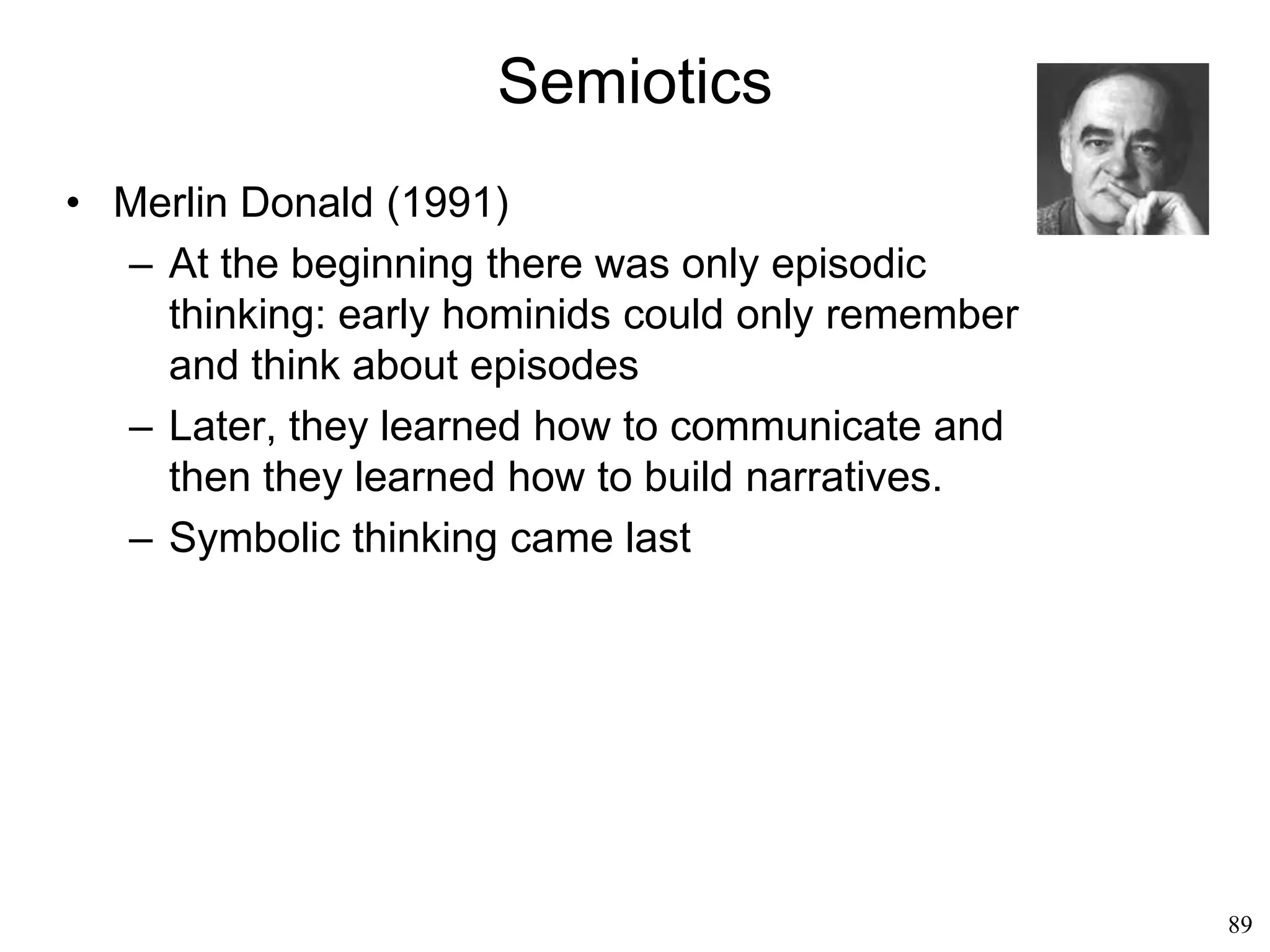 Semiotics

• Merlin Donald (1991)
– At the beginning there was only episodic thinking: early hominids could only remember and think about episodes
– Later, they learned how to communicate and then they learned how to build narratives.
– Symbolic thinking came last

89